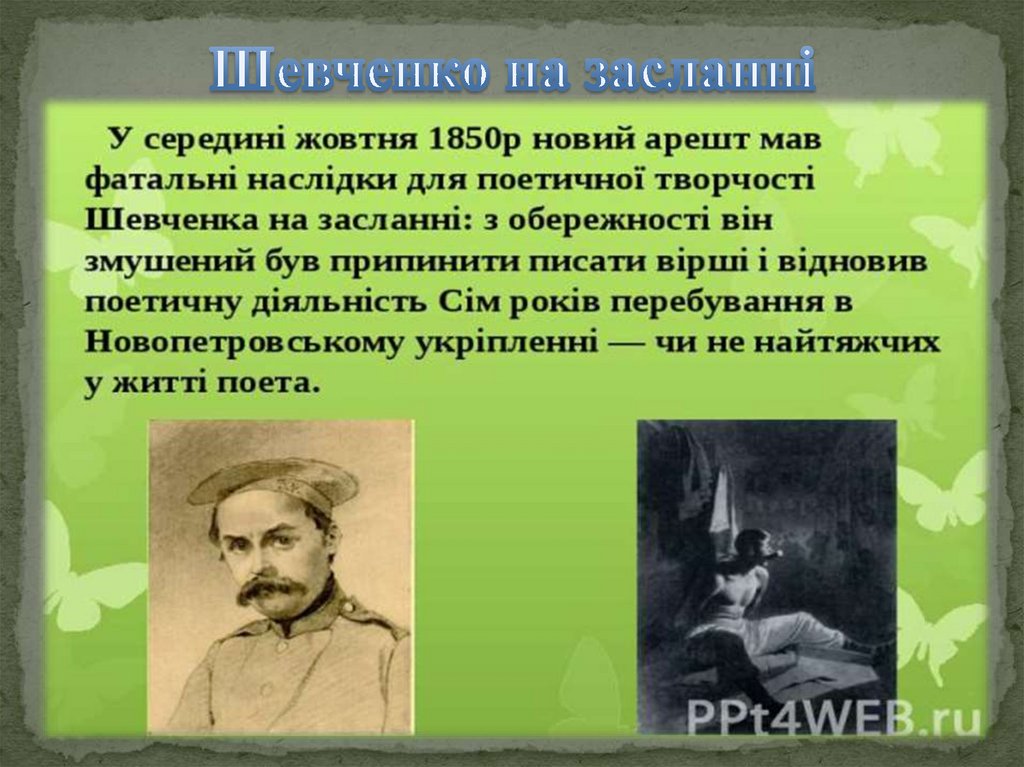 Шевченко на засланні

У середині жовтня 1850р новий арешт мав фатальні наслідки для поетичної творчості Шевченка на засланні: з обережності він змушений був припинити писати вірші і відновив поетичну діяльність Сім років перебування в Новопетровському укріпленні — чи не найтяжчих у житті поета.

PPt4WEB.ru